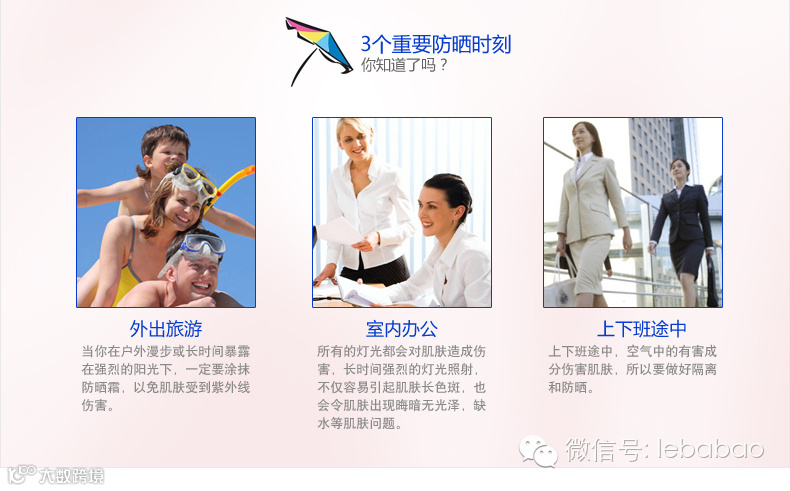 3个重要防晒时刻
你知道了吗？

外出旅游
当你在户外漫步或长时间暴露在强烈的阳光下，一定要涂抹防晒霜，以免肌肤受到紫外线伤害。

室内办公
所有的灯光都会对肌肤造成伤害，长时间强烈的灯光照射，不仅容易引起肌肤长色斑，也会令肌肤出现晦暗无光泽，缺水等肌肤问题。

上下班途中
上下班途中，空气中的有害成分伤害肌肤，所以要做好隔离和防晒。

微信号: lebabao

大数跨境